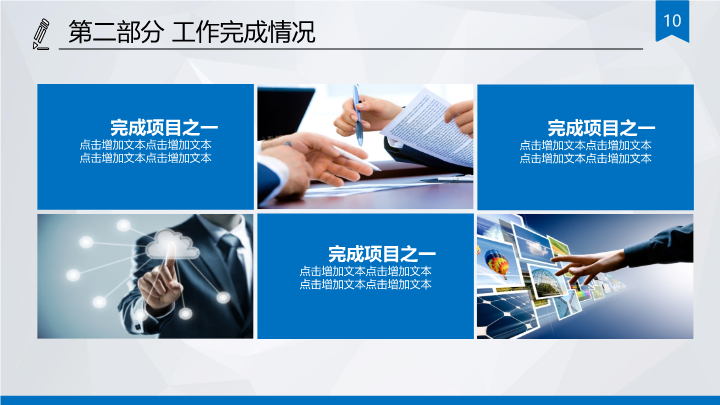 第二部分 工作完成情况

10

完成项目之一
点击增加文本点击增加文本
点击增加文本点击增加文本

完成项目之一
点击增加文本点击增加文本
点击增加文本点击增加文本

完成项目之一
点击增加文本点击增加文本
点击增加文本点击增加文本